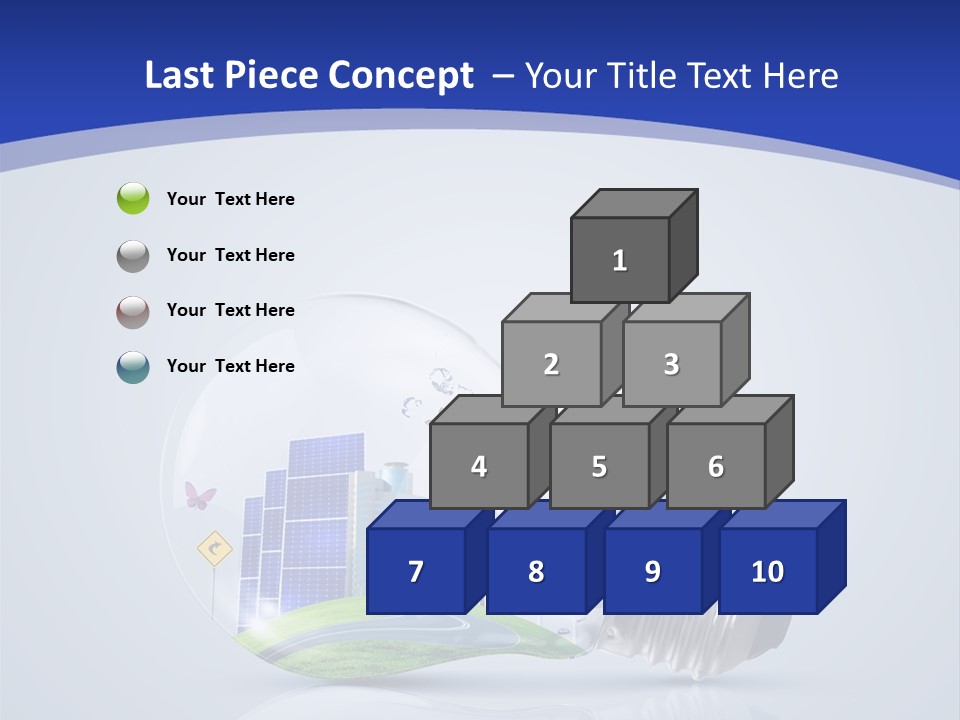 Last Piece Concept – Your Title Text Here

Your Text Here

Your Text Here

Your Text Here

Your Text Here

1

2

3

4

5

6

7

8

9

10